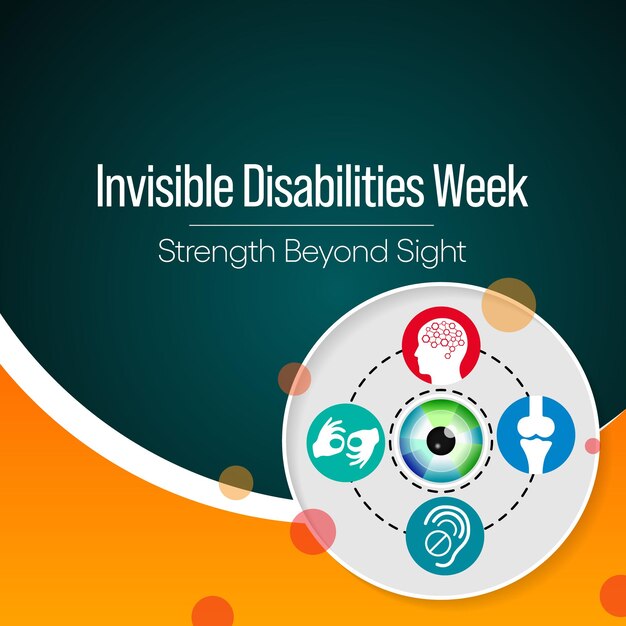 Invisible Disabilities Week

Strength Beyond Sight